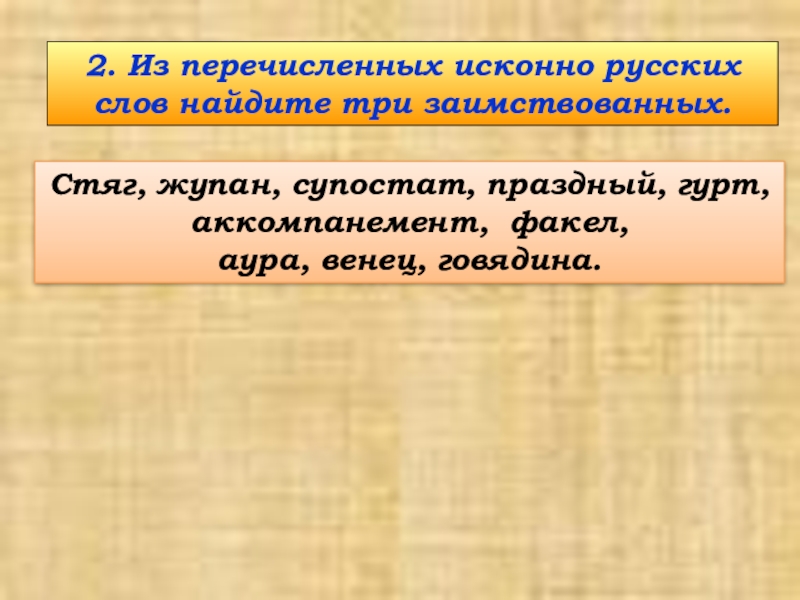 2. Из перечисленных исконно русских слов найдите три заимствованных.

Стяг, жупан, супостат, праздный, гурт, аккомпанемент, факел, аура, венец, говядина.